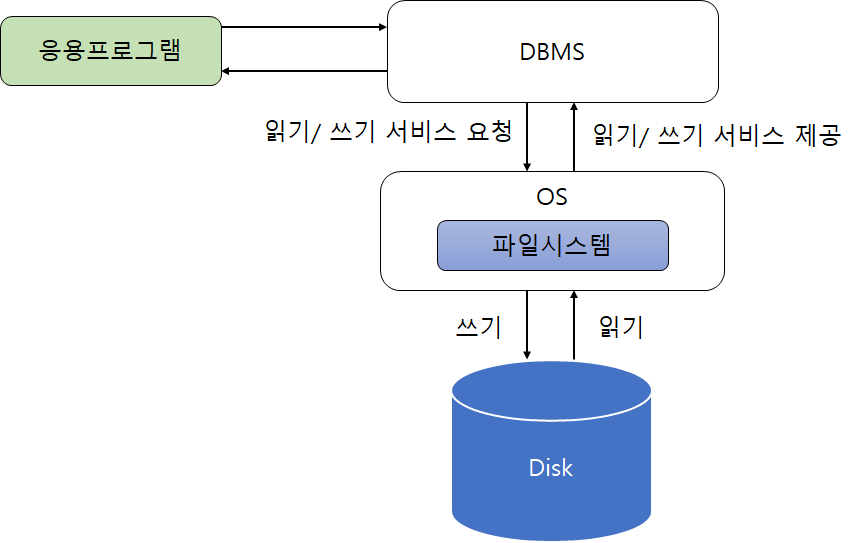 응용프로그램

DBMS

읽기/ 쓰기 서비스 요청

읽기/ 쓰기 서비스 제공

OS

파일시스템

쓰기

읽기

Disk